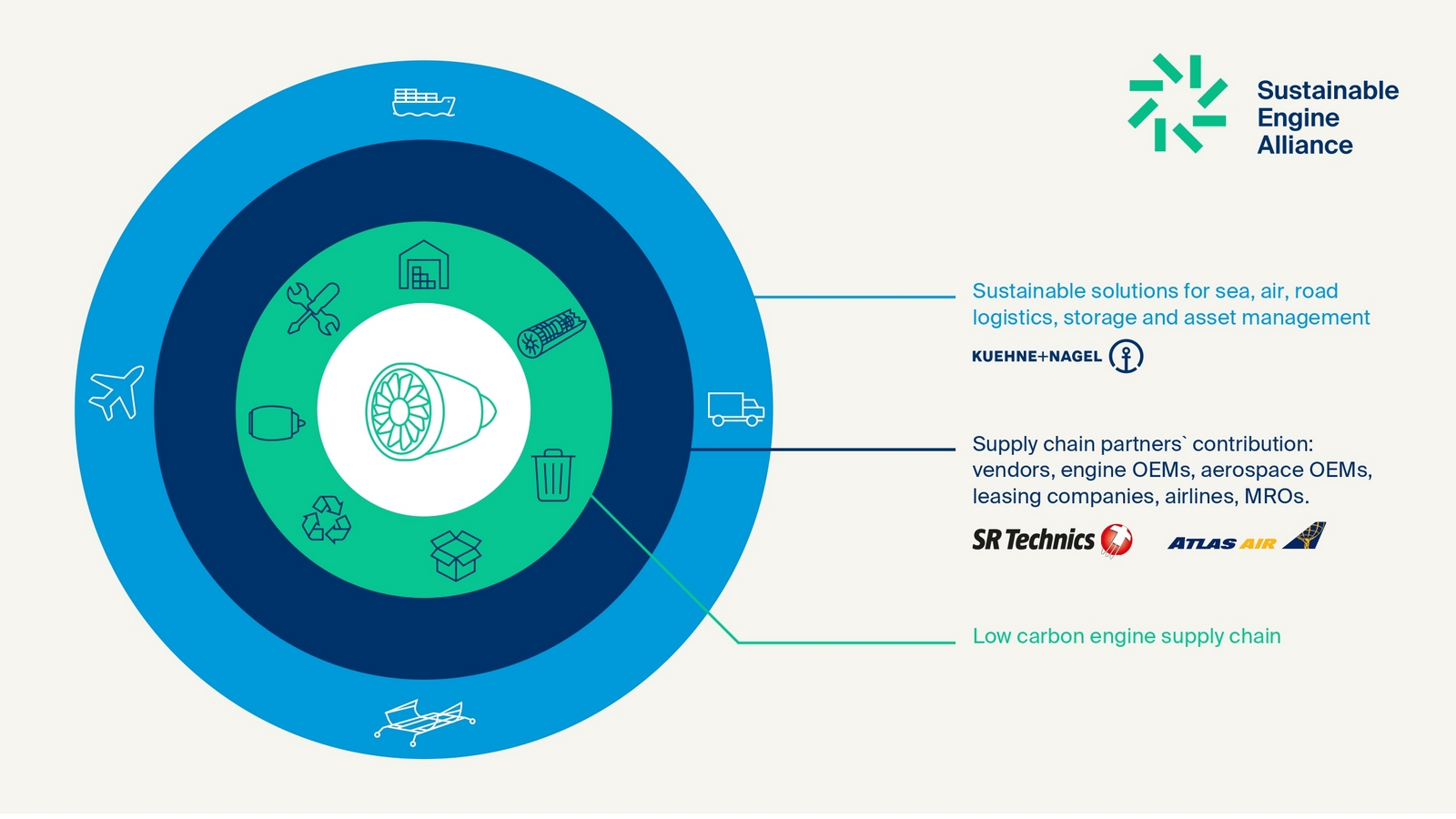 Sustainable Engine Alliance

Sustainable solutions for sea, air, road logistics, storage and asset management

KUEHNE+NAGEL

Supply chain partners` contribution: vendors, engine OEMs, aerospace OEMs, leasing companies, airlines, MROs.

SR Technics

ATLAS AIR

Low carbon engine supply chain